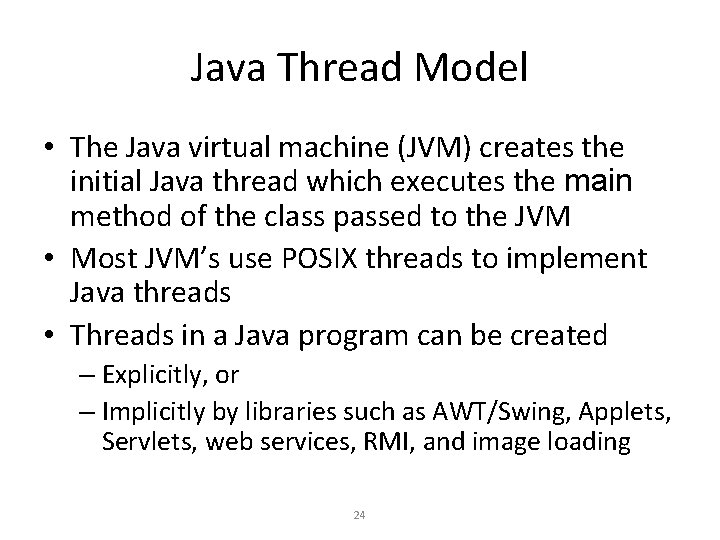 Java Thread Model

• The Java virtual machine (JVM) creates the initial Java thread which executes the main method of the class passed to the JVM
• Most JVM's use POSIX threads to implement Java threads
• Threads in a Java program can be created
– Explicitly, or
– Implicitly by libraries such as AWT/Swing, Applets, Servlets, web services, RMI, and image loading

24